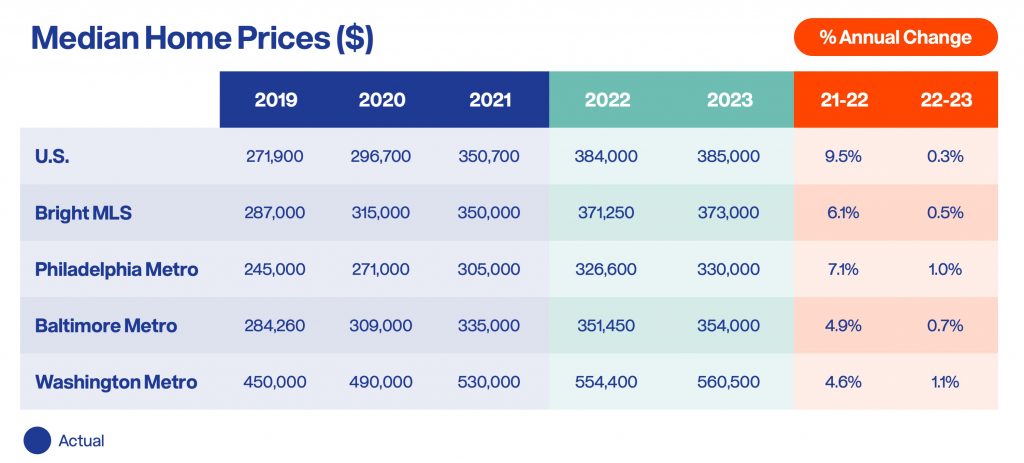 Median Home Prices ($)

% Annual Change

| | 2019 | 2020 | 2021 | 2022 | 2023 | 21-22 | 22-23 |
|---|---|---|---|---|---|---|---|
| U.S. | 271,900 | 296,700 | 350,700 | 384,000 | 385,000 | 9.5% | 0.3% |
| Bright MLS | 287,000 | 315,000 | 350,000 | 371,250 | 373,000 | 6.1% | 0.5% |
| Philadelphia Metro | 245,000 | 271,000 | 305,000 | 326,600 | 330,000 | 7.1% | 1.0% |
| Baltimore Metro | 284,260 | 309,000 | 335,000 | 351,450 | 354,000 | 4.9% | 0.7% |
| Washington Metro | 450,000 | 490,000 | 530,000 | 554,400 | 560,500 | 4.6% | 1.1% |

Actual